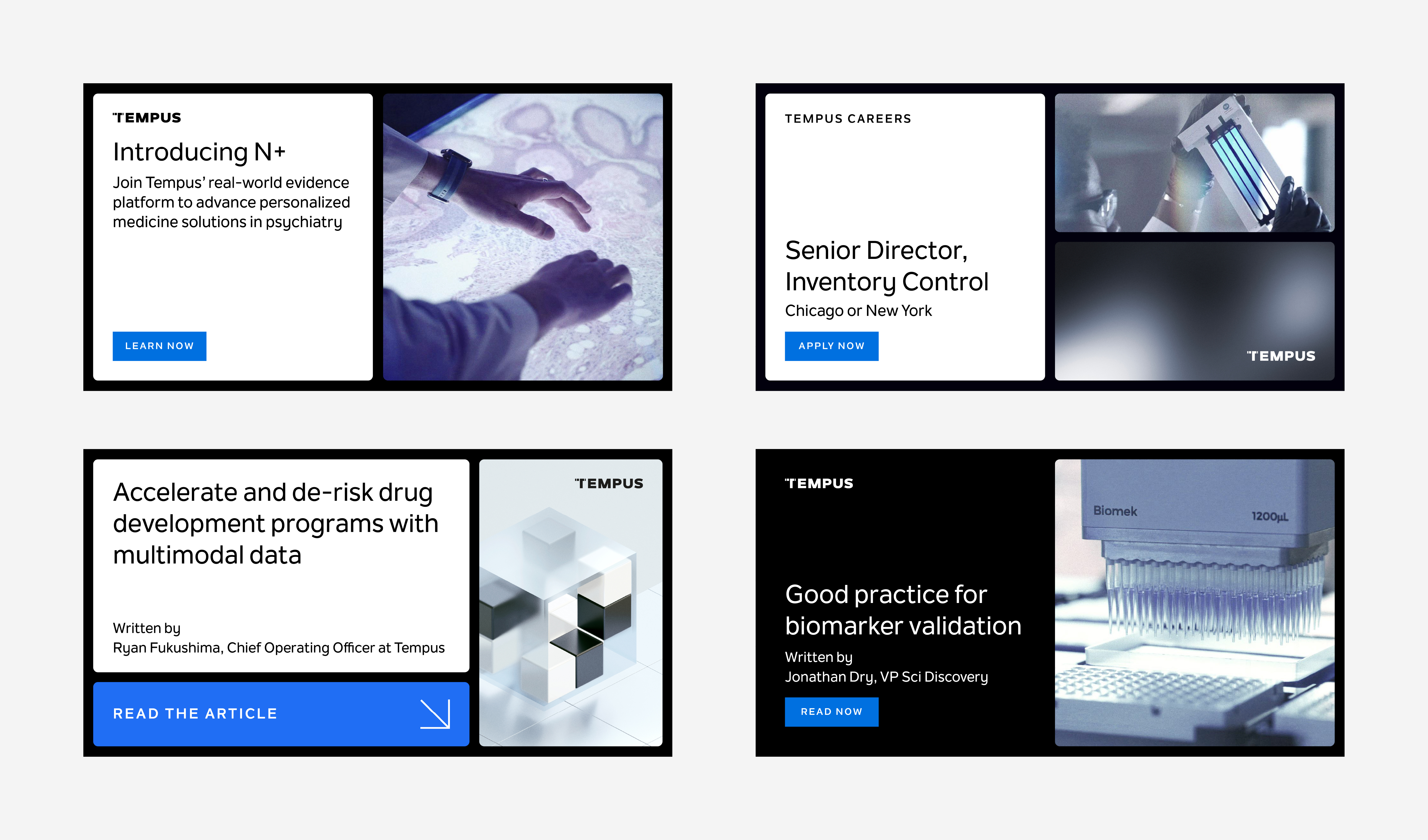 TEMPUS

Introducing N+

Join Tempus' real-world evidence platform to advance personalized medicine solutions in psychiatry

LEARN NOW

TEMPUS CAREERS

Senior Director, Inventory Control

Chicago or New York

APPLY NOW

TEMPUS

Accelerate and de-risk drug development programs with multimodal data

Written by
Ryan Fukushima, Chief Operating Officer at Tempus

READ THE ARTICLE

TEMPUS

TEMPUS

Good practice for biomarker validation

Written by
Jonathan Dry, VP Sci Discovery

READ NOW

Biomek

1200µL